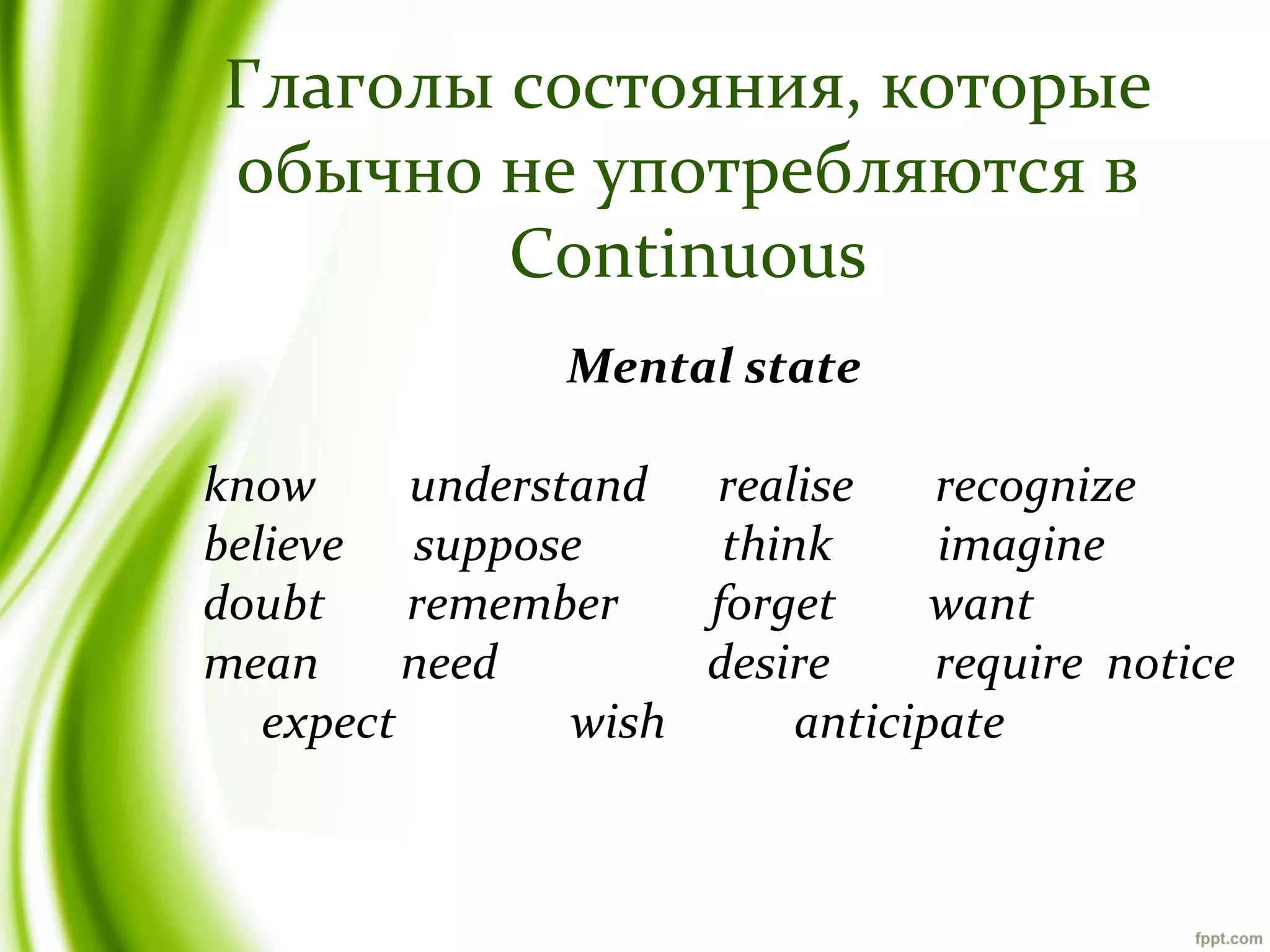 Глаголы состояния, которые обычно не употребляются в Continuous

Mental state

know understand realise recognize
believe suppose think imagine
doubt remember forget want
mean need desire require notice
expect wish anticipate

fppt.com